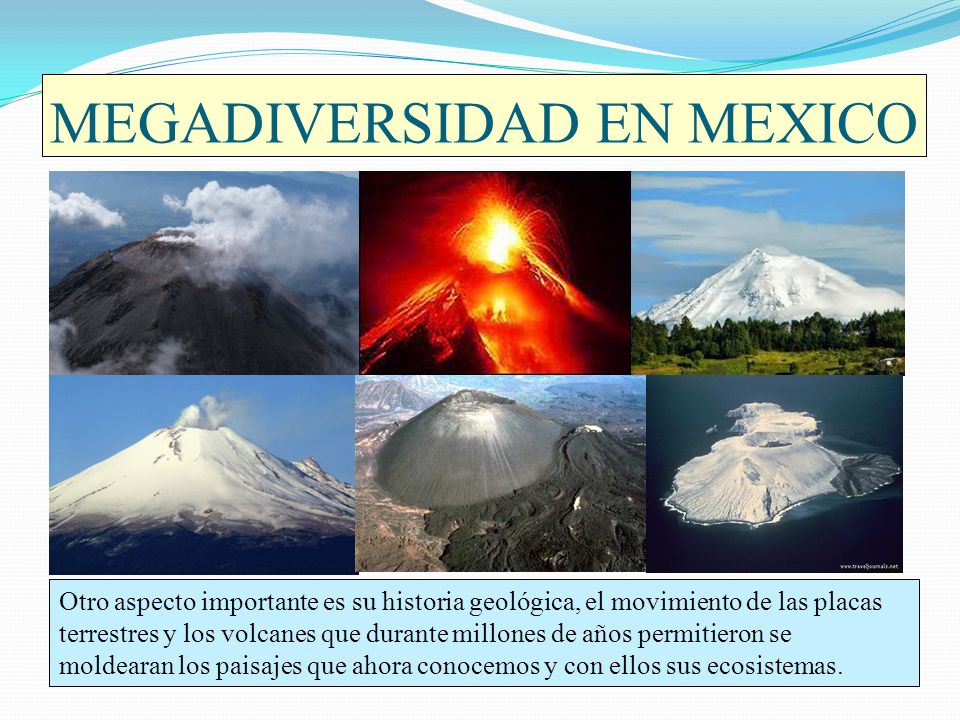 MEGADIVERSIDAD EN MEXICO

www.traveljournals.net

Otro aspecto importante es su historia geológica, el movimiento de las placas terrestres y los volcanes que durante millones de años permitieron se moldearan los paisajes que ahora conocemos y con ellos sus ecosistemas.